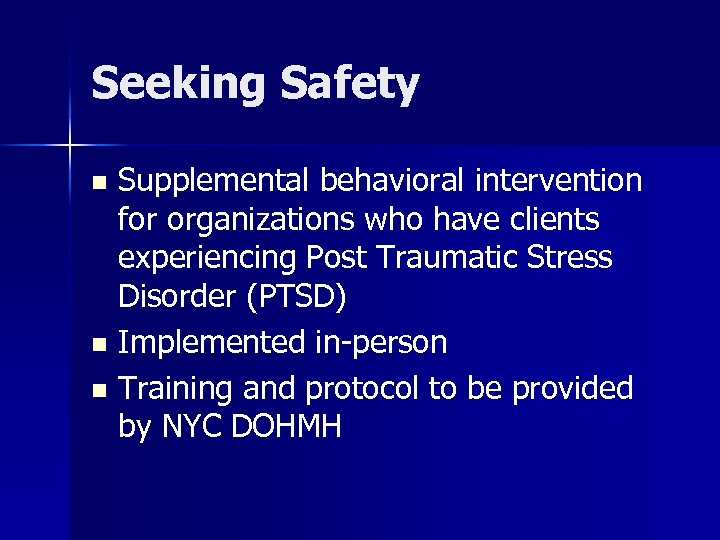 Seeking Safety

- Supplemental behavioral intervention for organizations who have clients experiencing Post Traumatic Stress Disorder (PTSD)
- Implemented in-person
- Training and protocol to be provided by NYC DOHMH